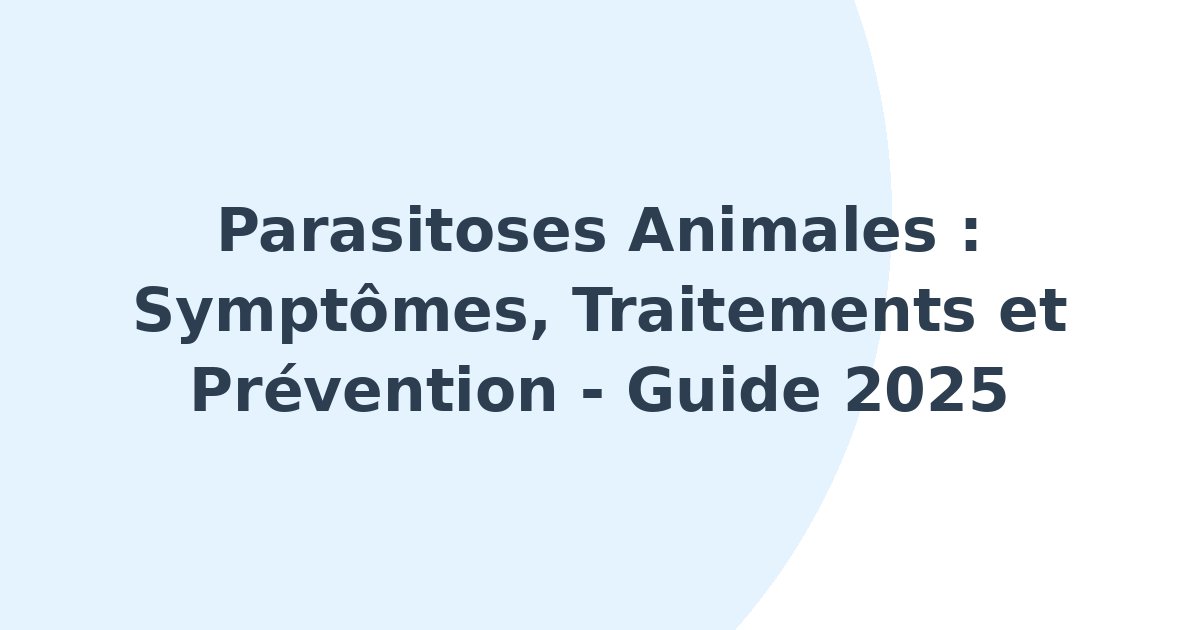 Parasitoses Animales : Symptômes, Traitements et Prévention - Guide 2025